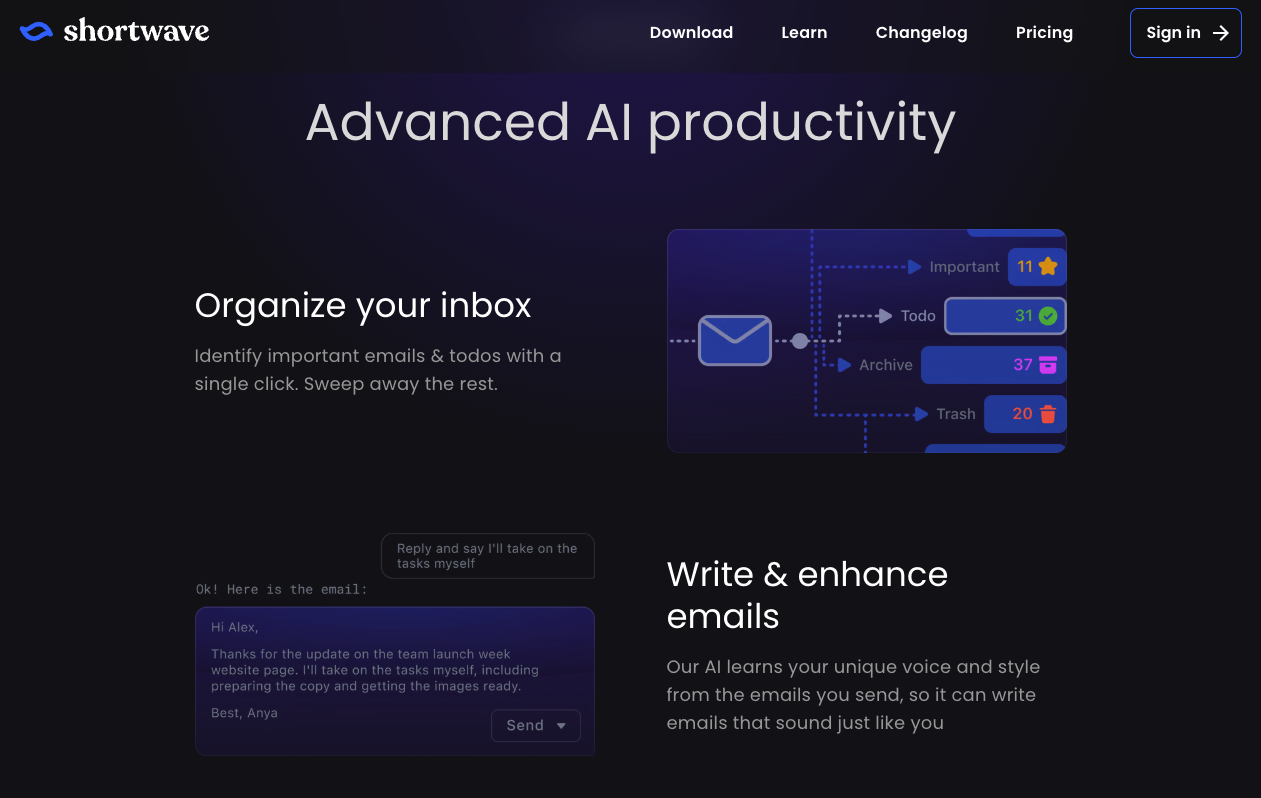 shortwave

Download Learn Changelog Pricing Sign in

Advanced AI productivity

Organize your inbox

Identify important emails & todos with a single click. Sweep away the rest.

Important 11
Todo 31
Archive 37
Trash 20

Reply and say I'll take on the tasks myself

Ok! Here is the email:

Hi Alex,

Thanks for the update on the team launch week website page. I'll take on the tasks myself, including preparing the copy and getting the images ready.

Best, Anya

Send

Write & enhance emails

Our AI learns your unique voice and style from the emails you send, so it can write emails that sound just like you